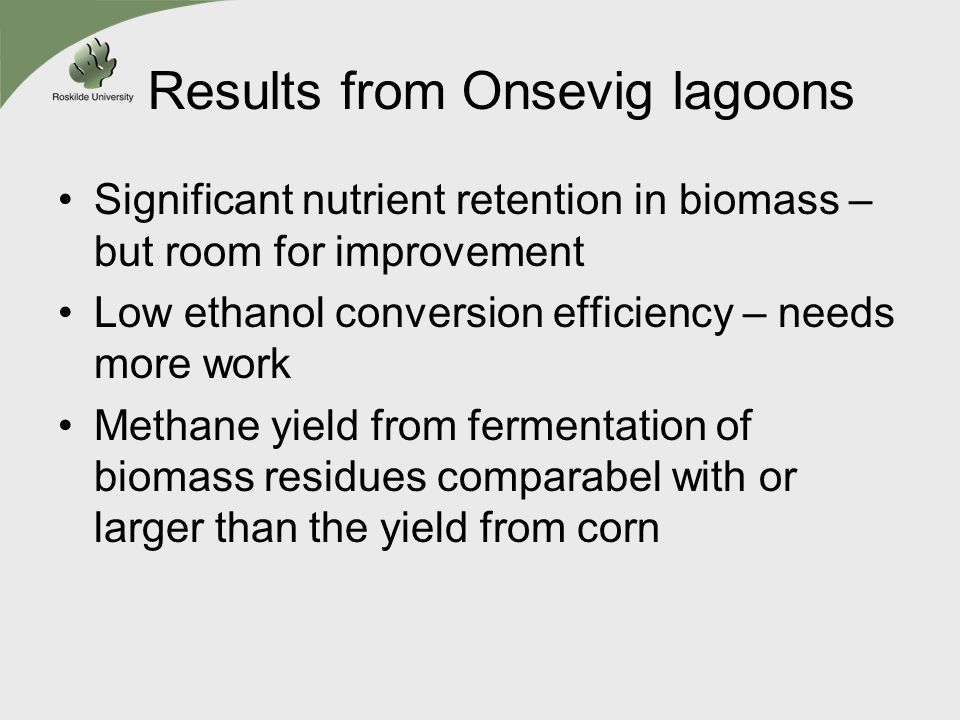 Roskilde University

Results from Onsevig lagoons

• Significant nutrient retention in biomass – but room for improvement
• Low ethanol conversion efficiency – needs more work
• Methane yield from fermentation of biomass residues comparabel with or larger than the yield from corn